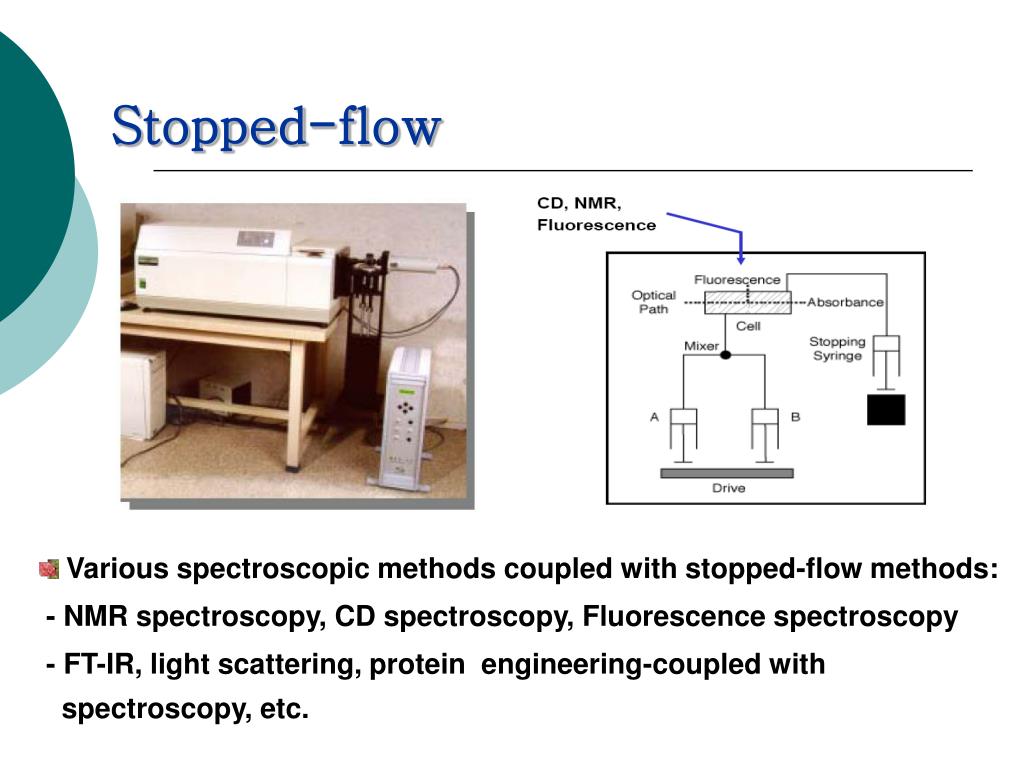 Stopped-flow

CD, NMR, Fluorescence

Fluorescence

Optical Path

Absorbance

Cell

Mixer

Stopping Syringe

A

B

Drive

Various spectroscopic methods coupled with stopped-flow methods:

- NMR spectroscopy, CD spectroscopy, Fluorescence spectroscopy

- FT-IR, light scattering, protein engineering-coupled with spectroscopy, etc.